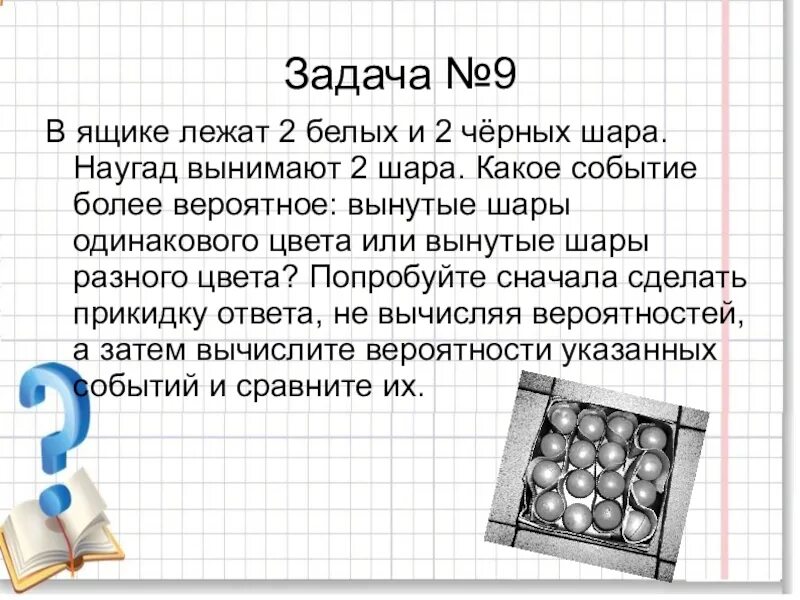 Задача №9

В ящике лежат 2 белых и 2 чёрных шара. Наугад вынимают 2 шара. Какое событие более вероятное: вынутые шары одинакового цвета или вынутые шары разного цвета? Попробуйте сначала сделать прикидку ответа, не вычисляя вероятностей, а затем вычислите вероятности указанных событий и сравните их.